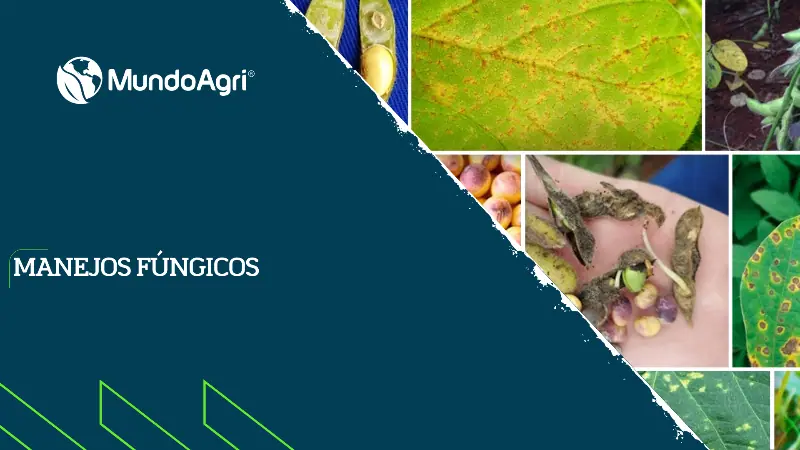 MundoAgri®

MANEJOS FÚNGICOS